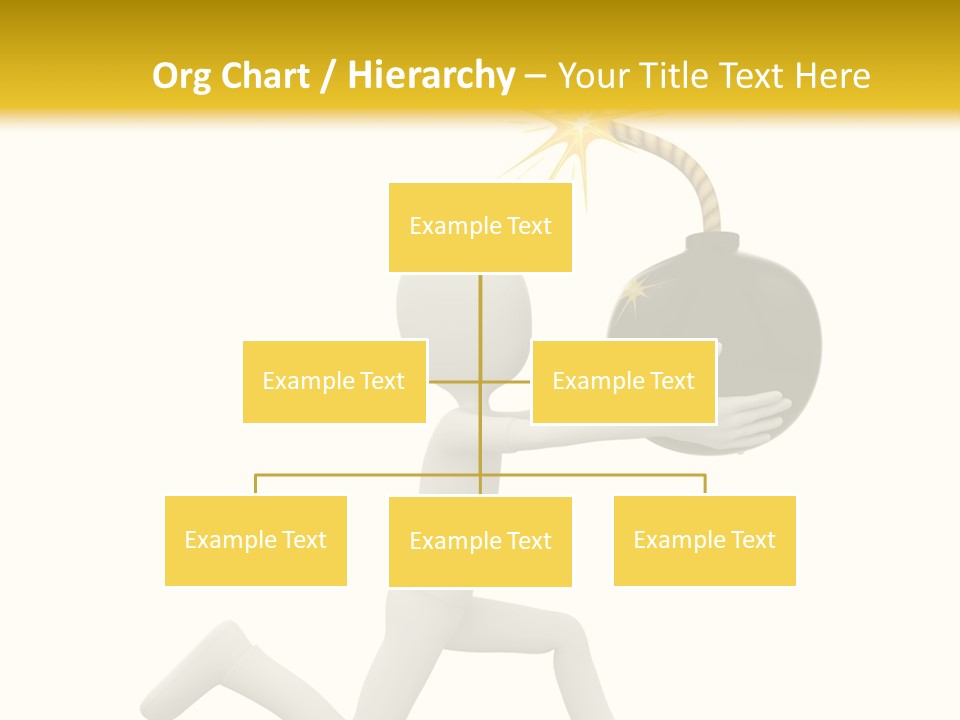 Org Chart / Hierarchy – Your Title Text Here

Example Text

Example Text

Example Text

Example Text

Example Text

Example Text